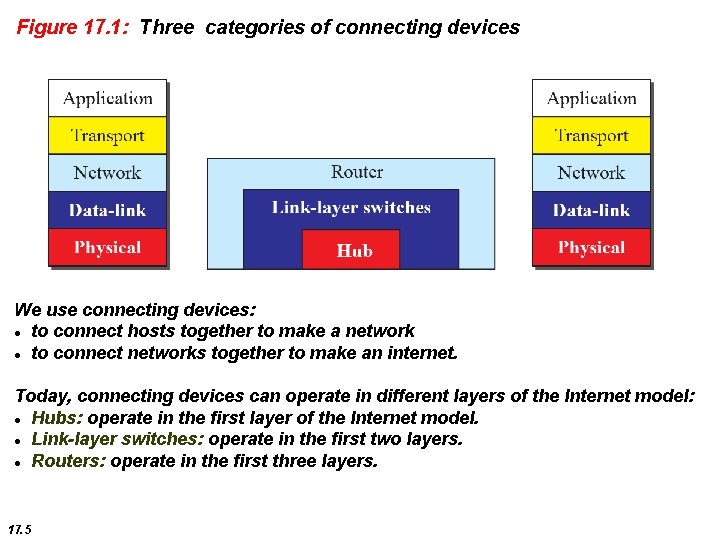 Figure 17.1: Three categories of connecting devices

Application
Transport
Network
Data-link
Physical

Router
Link-layer switches
Hub

Application
Transport
Network
Data-link
Physical

We use connecting devices:
- to connect hosts together to make a network
- to connect networks together to make an internet.

Today, connecting devices can operate in different layers of the Internet model:
- Hubs: operate in the first layer of the Internet model.
- Link-layer switches: operate in the first two layers.
- Routers: operate in the first three layers.

17.5